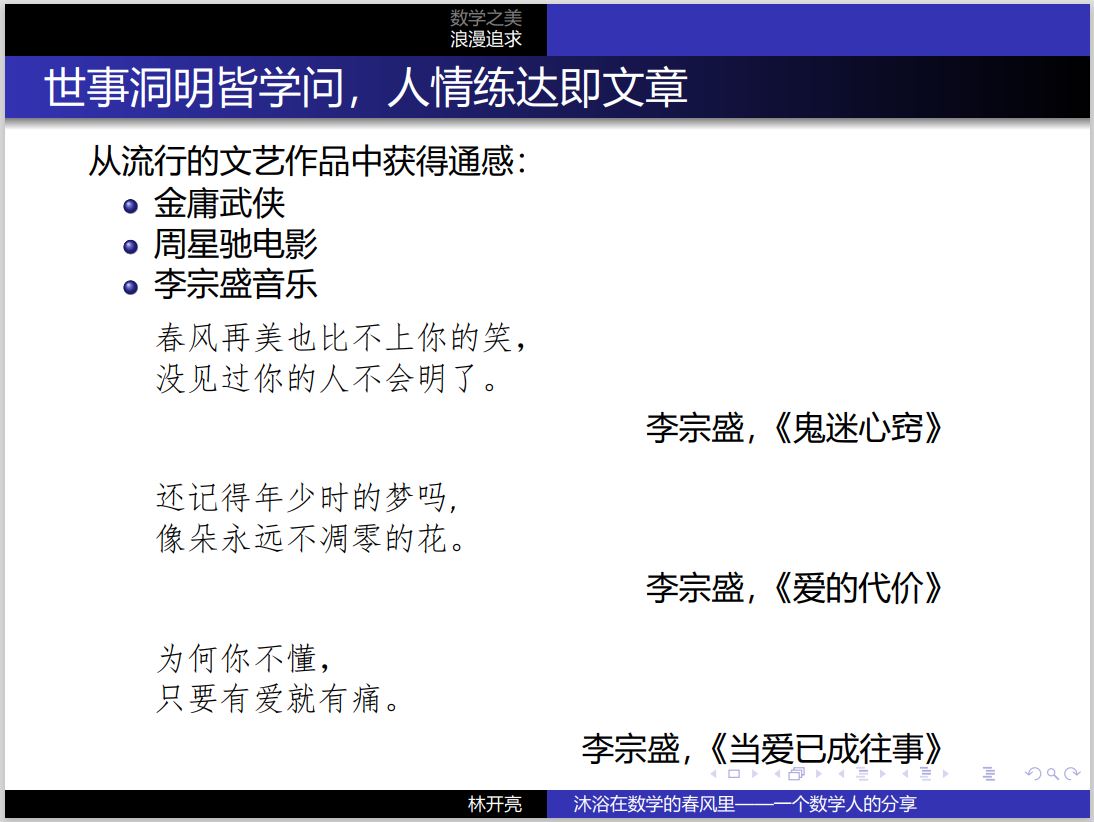 数学之美
浪漫追求

世事洞明皆学问，人情练达即文章

从流行的文艺作品中获得通感：
• 金庸武侠
• 周星驰电影
• 李宗盛音乐

春风再美也比不上你的笑，
没见过你的人不会明了。

李宗盛，《鬼迷心窍》

还记得年少时的梦吗，
像朵永远不凋零的花。

李宗盛，《爱的代价》

为何你不懂，
只要有爱就有痛。

李宗盛，《当爱已成往事》

林开亮 沐浴在数学的春风里——一个数学人的分享